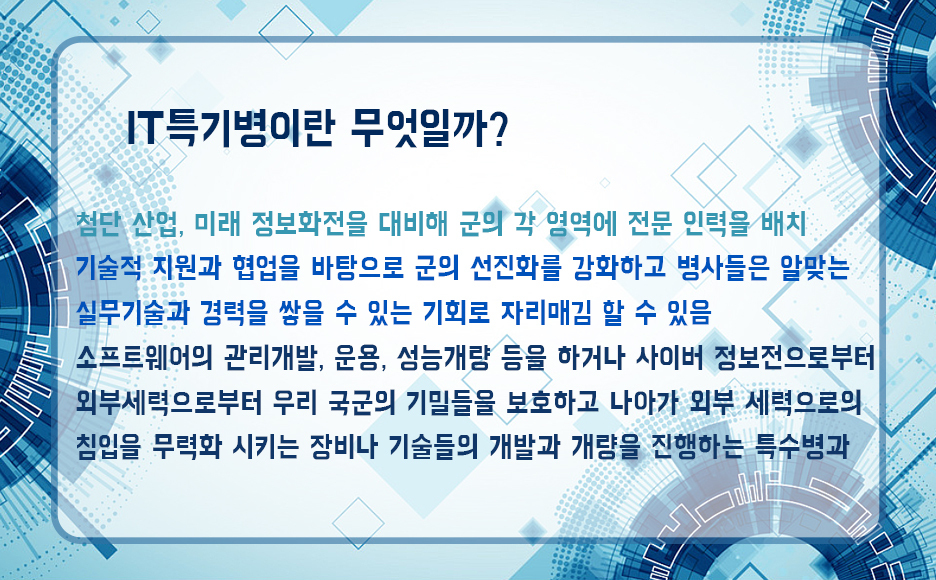 IT특기병이란 무엇일까?

첨단 산업, 미래 정보화전을 대비해 군의 각 영역에 전문 인력을 배치 기술적 지원과 협업을 바탕으로 군의 선진화를 강화하고 병사들은 알맞는 실무기술과 경력을 쌓을 수 있는 기회로 자리매김 할 수 있음

소프트웨어의 관리개발, 운용, 성능개량 등을 하거나 사이버 정보전으로부터 외부세력으로부터 우리 국군의 기밀들을 보호하고 나아가 외부 세력으로의 침입을 무력화 시키는 장비나 기술들의 개발과 개량을 진행하는 특수병과